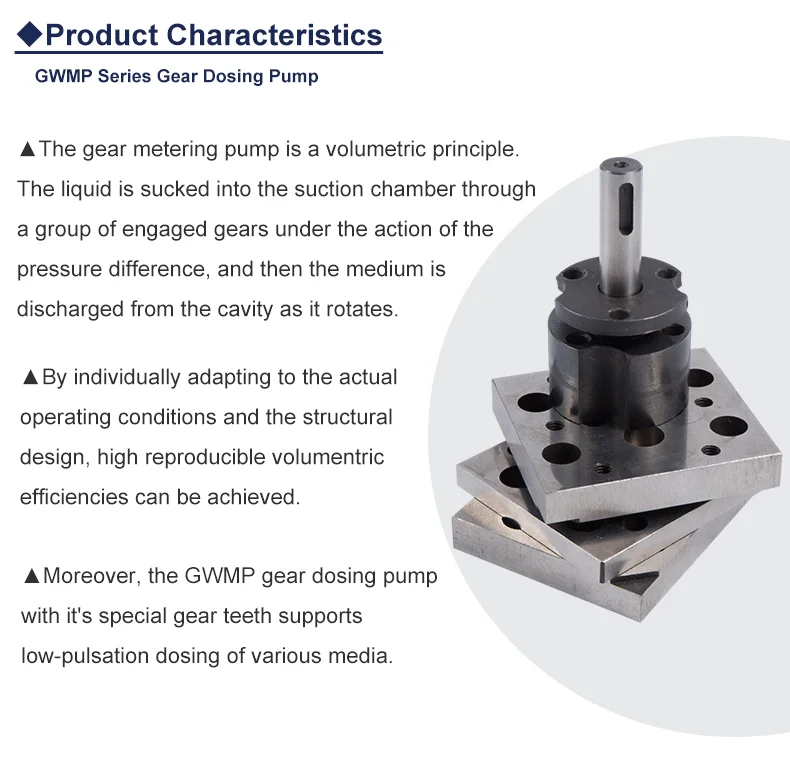 ◆Product Characteristics

GWMP Series Gear Dosing Pump

▲The gear metering pump is a volumetric principle. The liquid is sucked into the suction chamber through a group of engaged gears under the action of the pressure difference, and then the medium is discharged from the cavity as it rotates.

▲By individually adapting to the actual operating conditions and the structural design, high reproducible volumentric efficiencies can be achieved.

▲Moreover, the GWMP gear dosing pump with it's special gear teeth supports low-pulsation dosing of various media.